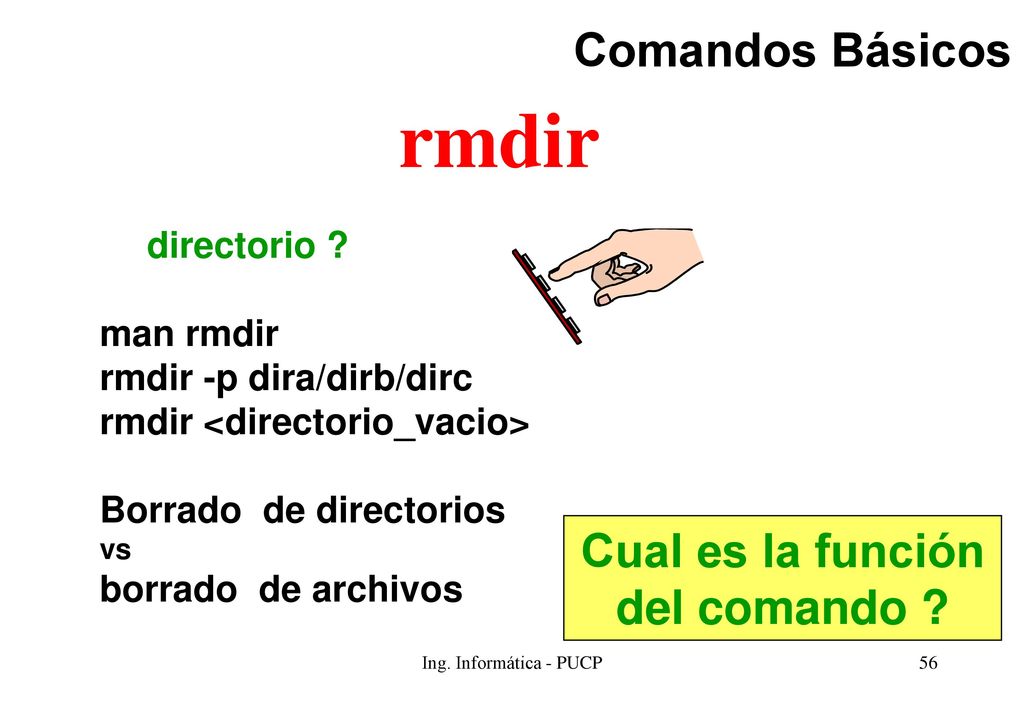 Comandos Básicos

rmdir

directorio ?

man rmdir
rmdir -p dira/dirb/dirc
rmdir <directorio_vacio>

Borrado de directorios
vs
borrado de archivos

Cual es la función del comando ?

Ing. Informática - PUCP

56